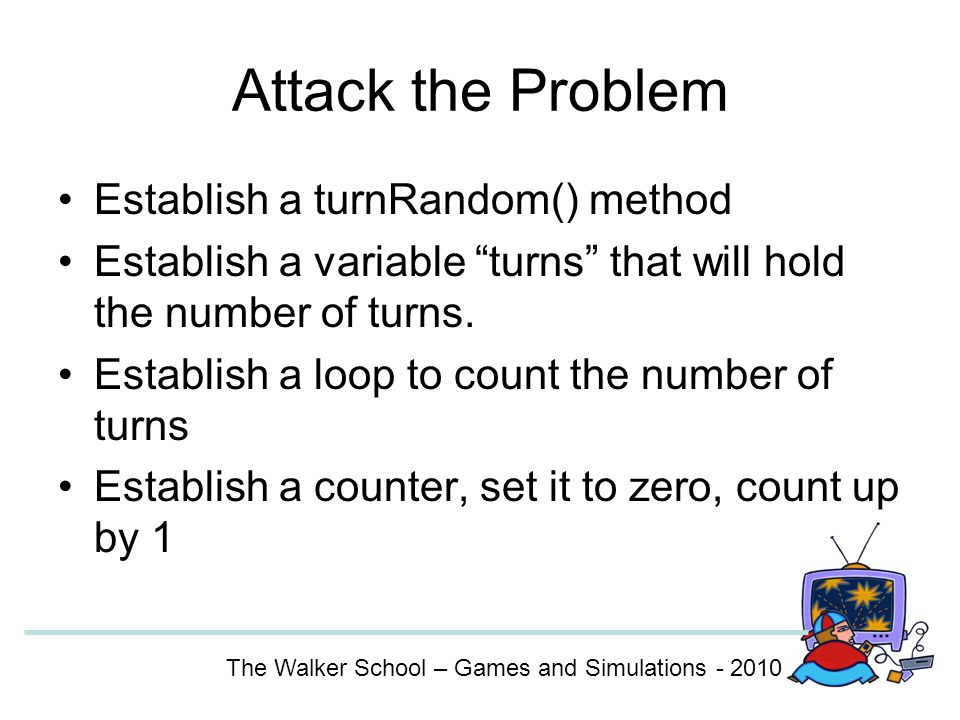 Attack the Problem

• Establish a turnRandom() method
• Establish a variable “turns” that will hold the number of turns.
• Establish a loop to count the number of turns
• Establish a counter, set it to zero, count up by 1

The Walker School – Games and Simulations - 2010